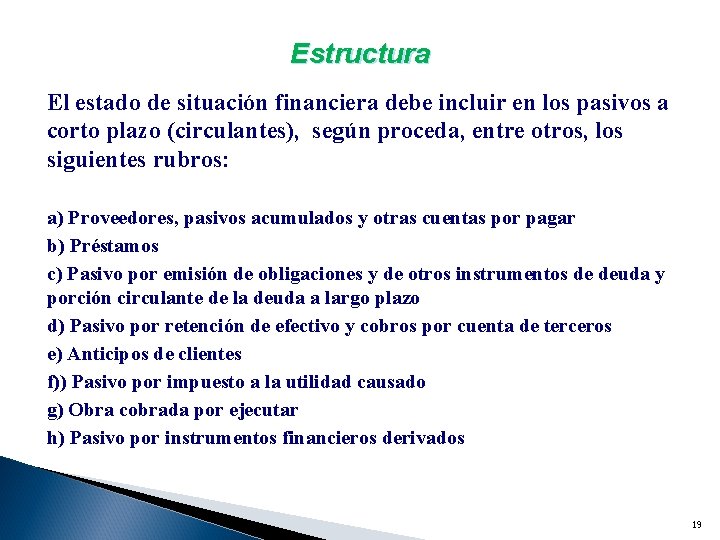 Estructura

El estado de situación financiera debe incluir en los pasivos a corto plazo (circulantes), según proceda, entre otros, los siguientes rubros:

a) Proveedores, pasivos acumulados y otras cuentas por pagar

b) Préstamos

c) Pasivo por emisión de obligaciones y de otros instrumentos de deuda y porción circulante de la deuda a largo plazo

d) Pasivo por retención de efectivo y cobros por cuenta de terceros

e) Anticipos de clientes

f)) Pasivo por impuesto a la utilidad causado

g) Obra cobrada por ejecutar

h) Pasivo por instrumentos financieros derivados

19